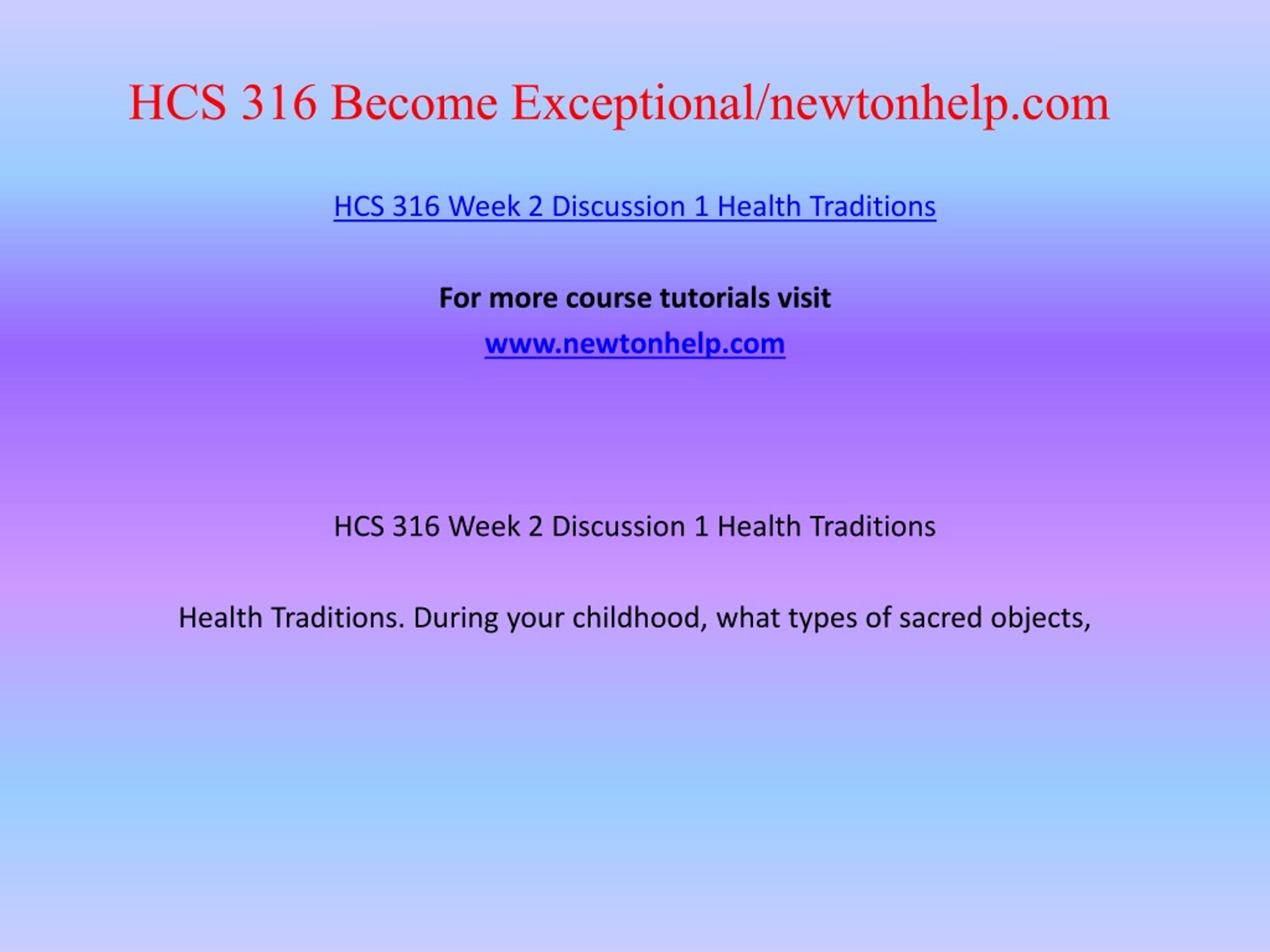 HCS 316 Become Exceptional/newtonhelp.com

HCS 316 Week 2 Discussion 1 Health Traditions

For more course tutorials visit

www.newtonhelp.com

HCS 316 Week 2 Discussion 1 Health Traditions

Health Traditions. During your childhood, what types of sacred objects,